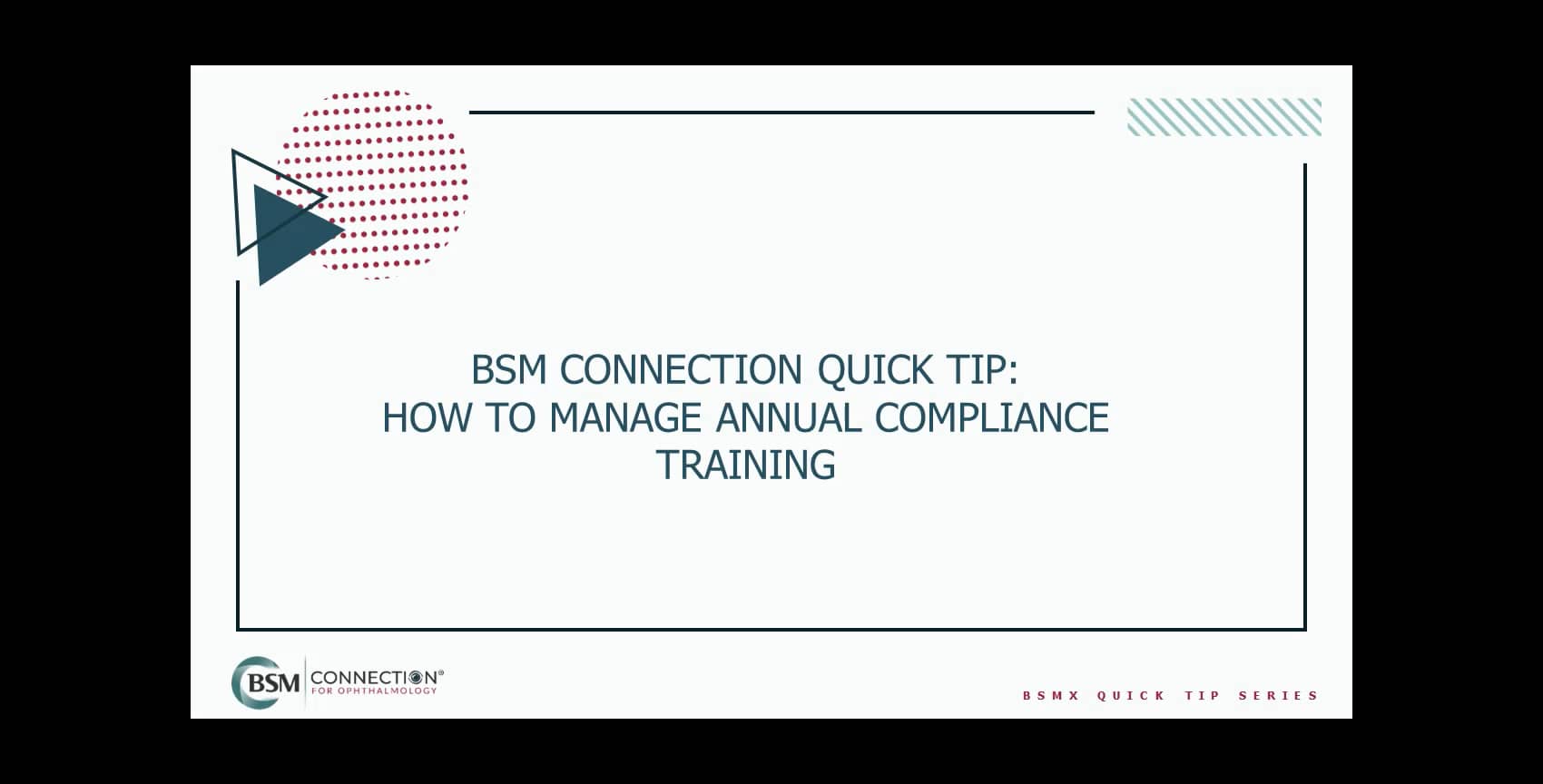 BSM CONNECTION QUICK TIP:
HOW TO MANAGE ANNUAL COMPLIANCE TRAINING

BSM CONNECTION®
FOR OPHTHALMOLOGY

BSMX QUICK TIP SERIES